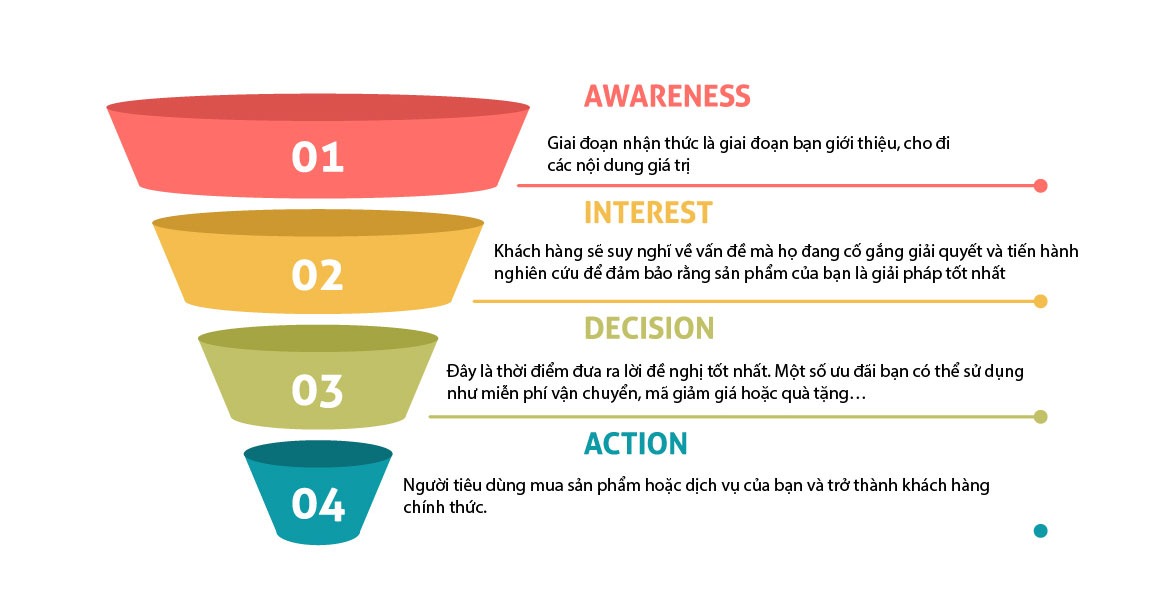 01

AWARENESS

Giai đoạn nhận thức là giai đoạn bạn giới thiệu, cho đi các nội dung giá trị

02

INTEREST

Khách hàng sẽ suy nghĩ về vấn đề mà họ đang cố gắng giải quyết và tiến hành nghiên cứu để đảm bảo rằng sản phẩm của bạn là giải pháp tốt nhất

03

DECISION

Đây là thời điểm đưa ra lời đề nghị tốt nhất. Một số ưu đãi bạn có thể sử dụng như miễn phí vận chuyển, mã giảm giá hoặc quà tặng…

04

ACTION

Người tiêu dùng mua sản phẩm hoặc dịch vụ của bạn và trở thành khách hàng chính thức.